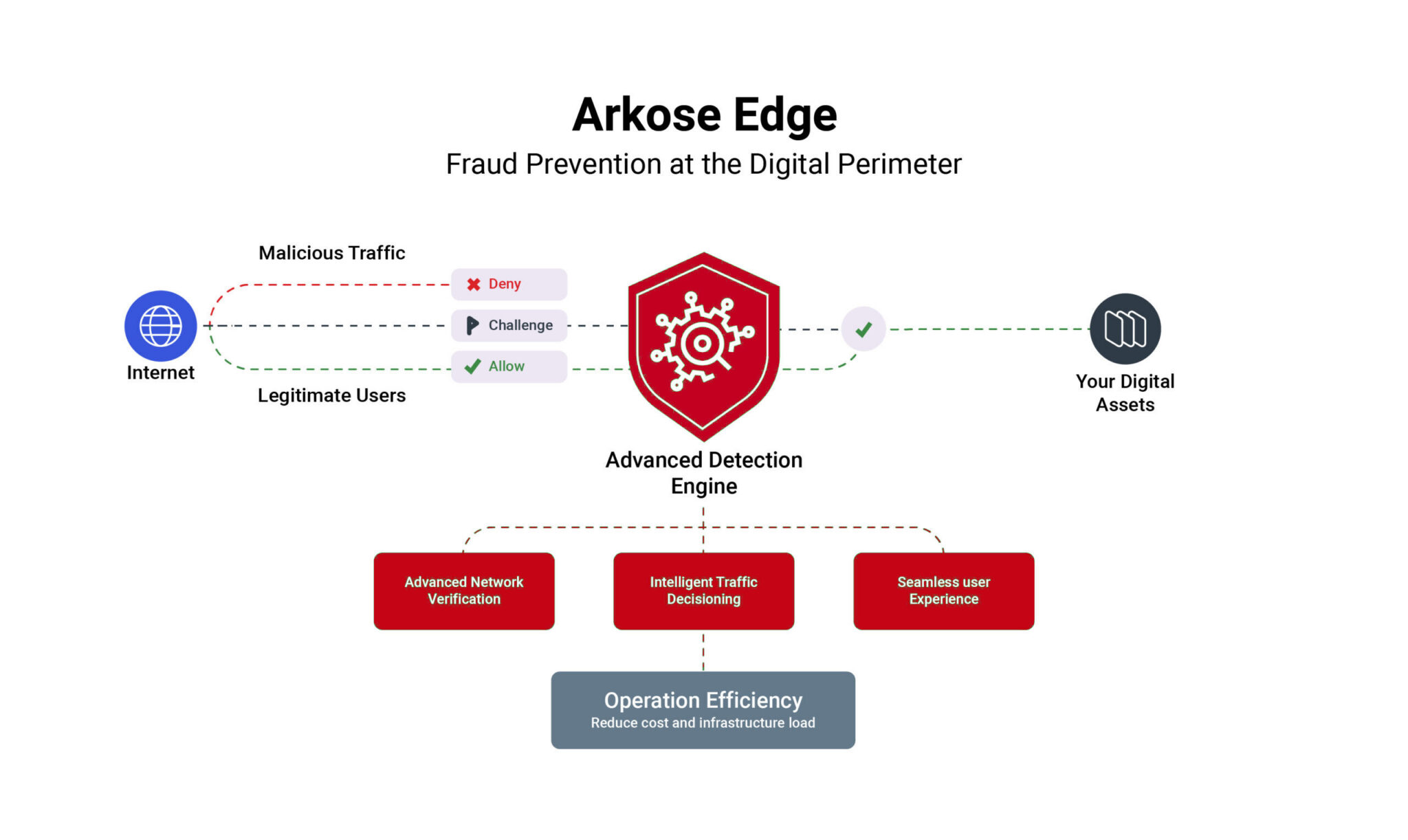 Arkose Edge
Fraud Prevention at the Digital Perimeter

Malicious Traffic

Internet

Deny

Challenge

Allow

Legitimate Users

Your Digital Assets

Advanced Detection Engine

Advanced Network Verification

Intelligent Traffic Decisioning

Seamless user Experience

Operation Efficiency
Reduce cost and infrastructure load